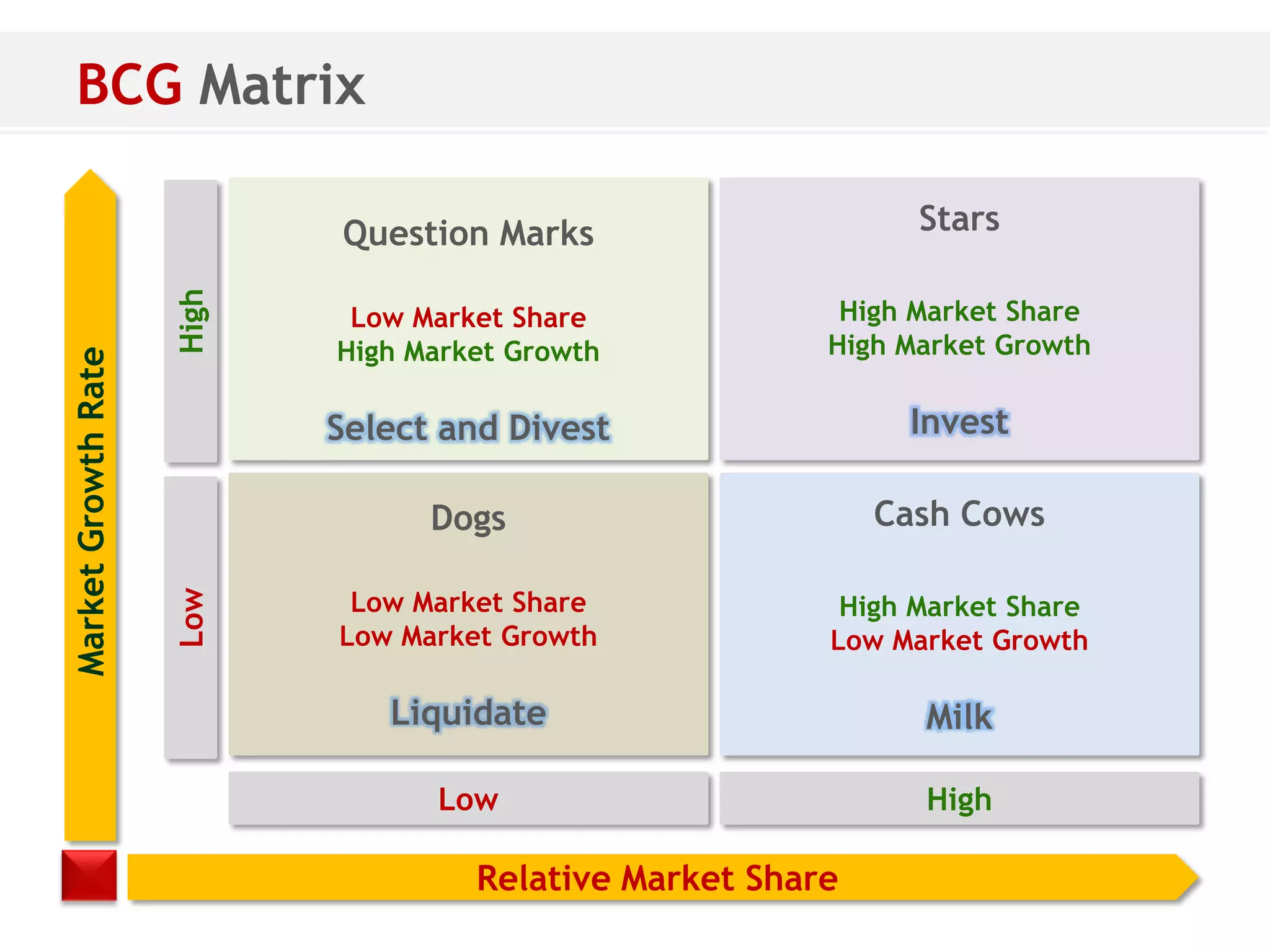 BCG Matrix

Market Growth Rate

High

Question Marks

Low Market Share
High Market Growth

Select and Divest

Stars

High Market Share
High Market Growth

Invest

Low

Dogs

Low Market Share
Low Market Growth

Liquidate

Cash Cows

High Market Share
Low Market Growth

Milk

Low

High

Relative Market Share